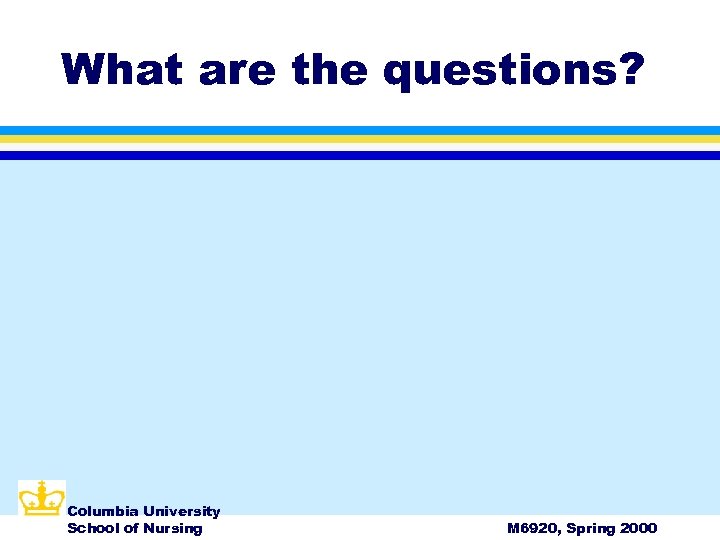 What are the questions?

Columbia University
School of Nursing

M6920, Spring 2000